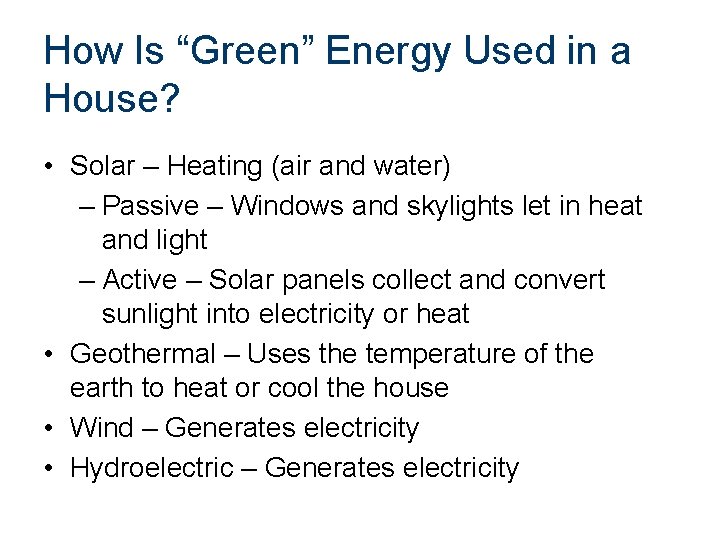 How Is “Green” Energy Used in a House?

• Solar – Heating (air and water)
– Passive – Windows and skylights let in heat and light
– Active – Solar panels collect and convert sunlight into electricity or heat
• Geothermal – Uses the temperature of the earth to heat or cool the house
• Wind – Generates electricity
• Hydroelectric – Generates electricity